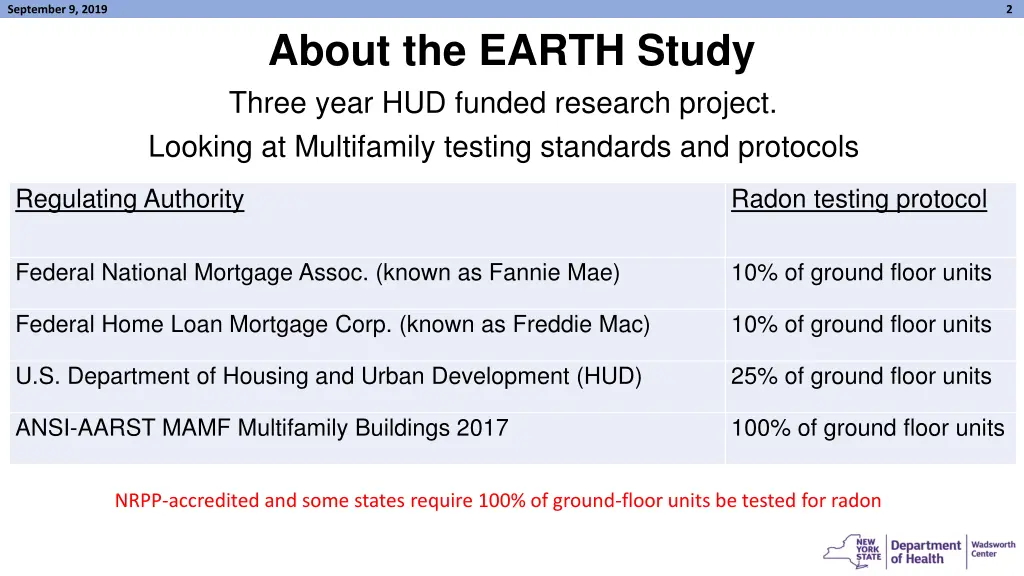 September 9, 2019

2

About the EARTH Study

Three year HUD funded research project.

Looking at Multifamily testing standards and protocols

| Regulating Authority | Radon testing protocol |
|---|---|
| Federal National Mortgage Assoc. (known as Fannie Mae) | 10% of ground floor units |
| Federal Home Loan Mortgage Corp. (known as Freddie Mac) | 10% of ground floor units |
| U.S. Department of Housing and Urban Development (HUD) | 25% of ground floor units |
| ANSI-AARST MAMF Multifamily Buildings 2017 | 100% of ground floor units |

NRPP-accredited and some states require 100% of ground-floor units be tested for radon

NEW YORK STATE Department of Health Wadsworth Center